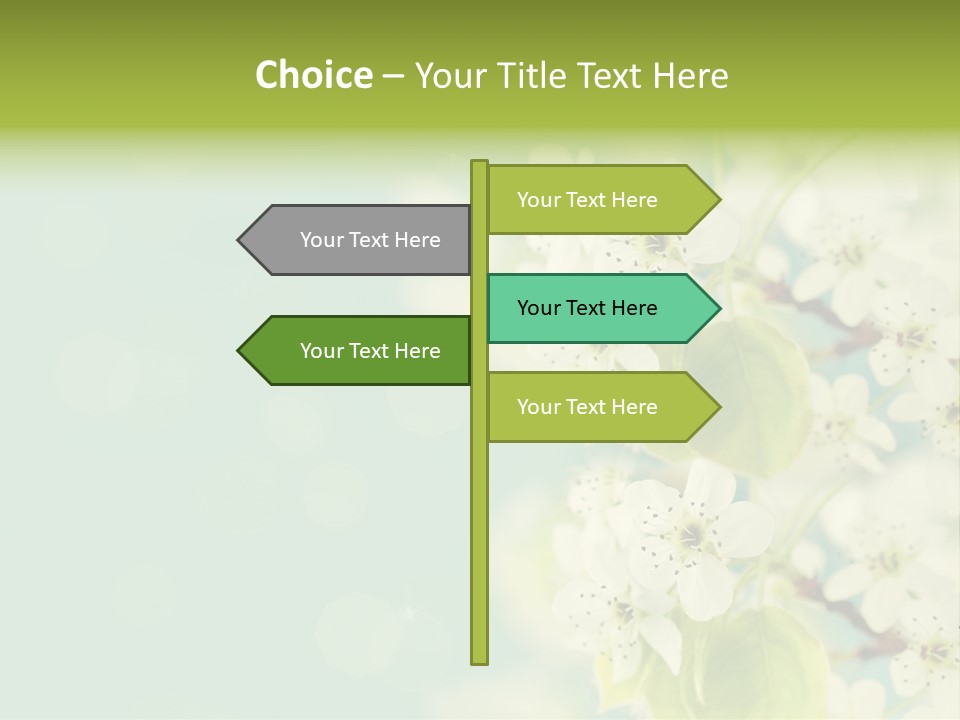 Choice – Your Title Text Here

Your Text Here

Your Text Here

Your Text Here

Your Text Here

Your Text Here